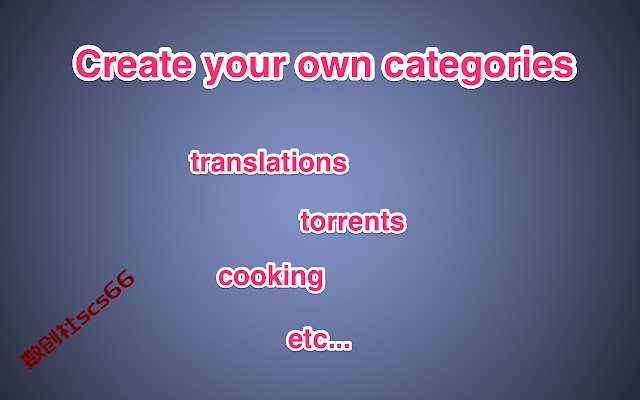 Create your own categories

translations

torrents

cooking

etc...

数创社scs66